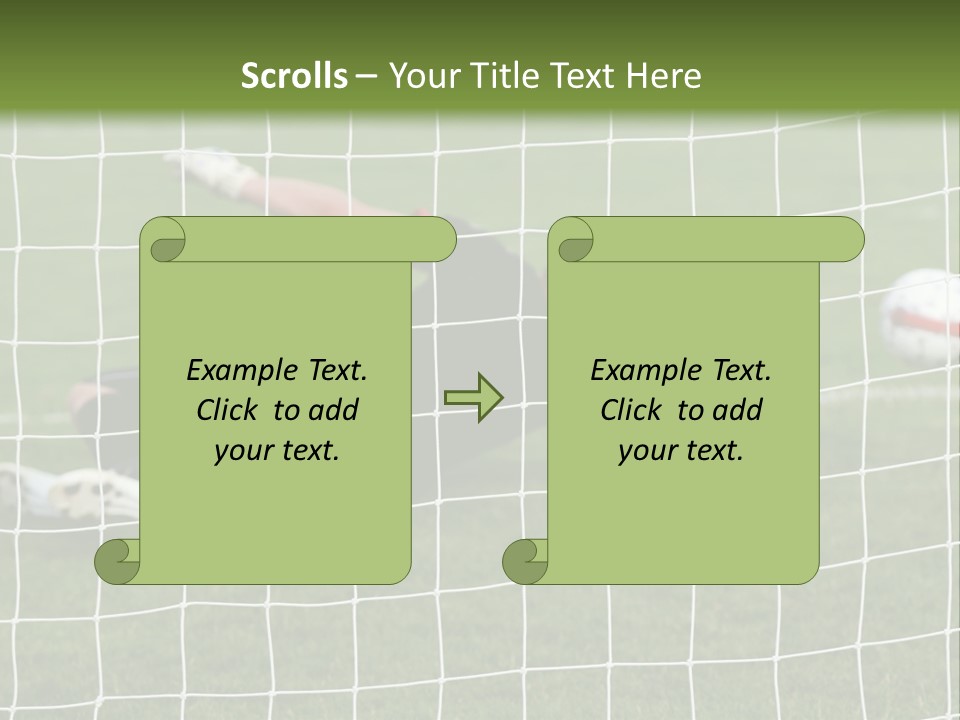 Scrolls – Your Title Text Here

Example Text. Click to add your text.

Example Text. Click to add your text.